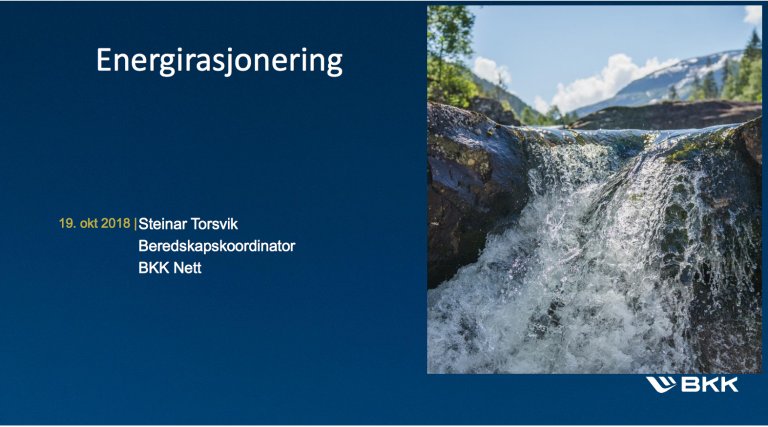 Energirasjonering

19. okt 2018 | Steinar Torsvik
Beredskapskoordinator
BKK Nett

BKK